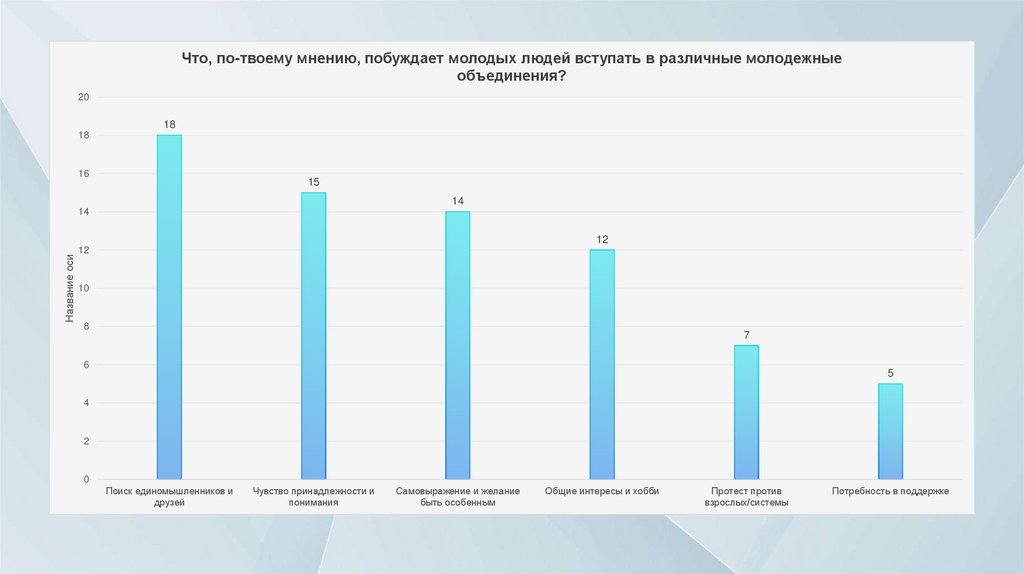 Что, по-твоему мнению, побуждает молодых людей вступать в различные молодежные объединения?

Название оси

20
18
16
14
12
10
8
6
4
2
0

18
15
14
12
7
5

Поиск единомышленников и друзей
Чувство принадлежности и понимания
Самовыражение и желание быть особенным
Общие интересы и хобби
Протест против взрослых/системы
Потребность в поддержке